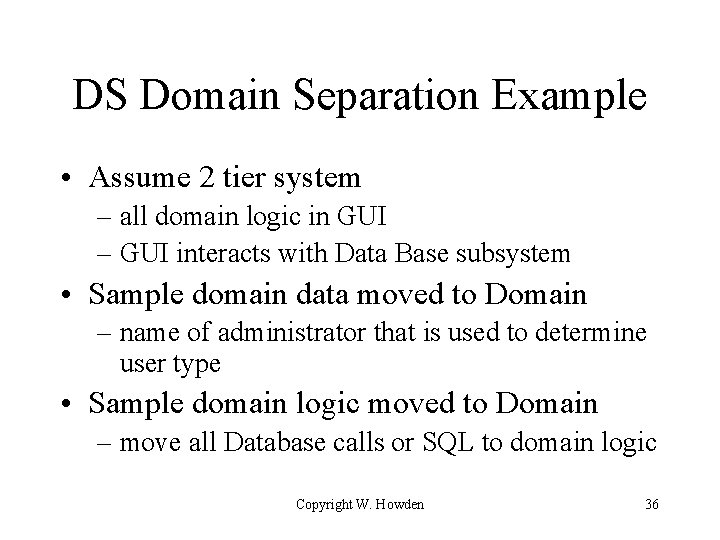 DS Domain Separation Example

• Assume 2 tier system
– all domain logic in GUI
– GUI interacts with Data Base subsystem
• Sample domain data moved to Domain
– name of administrator that is used to determine user type
• Sample domain logic moved to Domain
– move all Database calls or SQL to domain logic

Copyright W. Howden

36